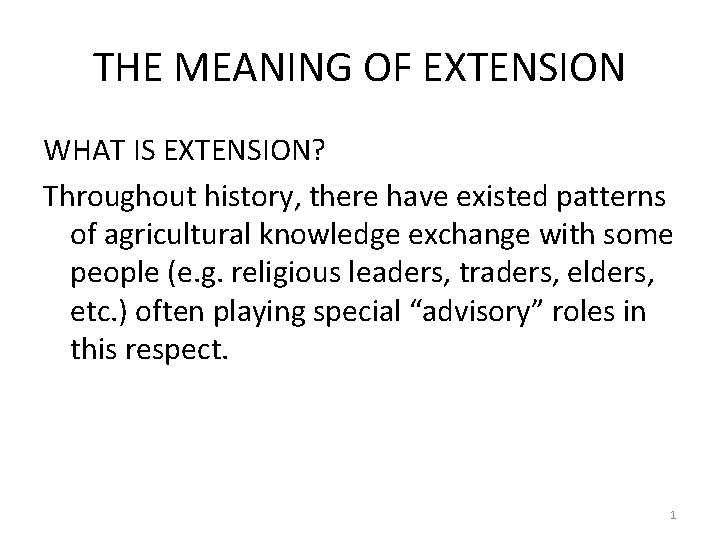 THE MEANING OF EXTENSION

WHAT IS EXTENSION?

Throughout history, there have existed patterns of agricultural knowledge exchange with some people (e.g. religious leaders, traders, elders, etc.) often playing special “advisory” roles in this respect.

1